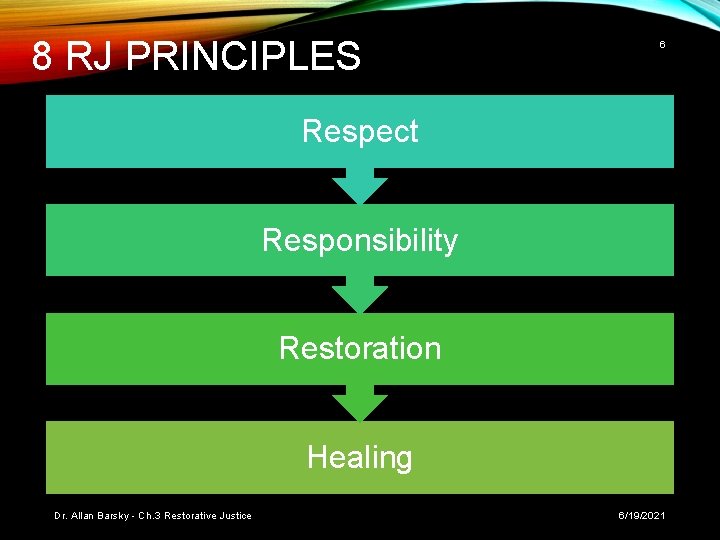 8 RJ PRINCIPLES

6

Respect

Responsibility

Restoration

Healing

Dr. Allan Barsky - Ch.3 Restorative Justice

6/19/2021